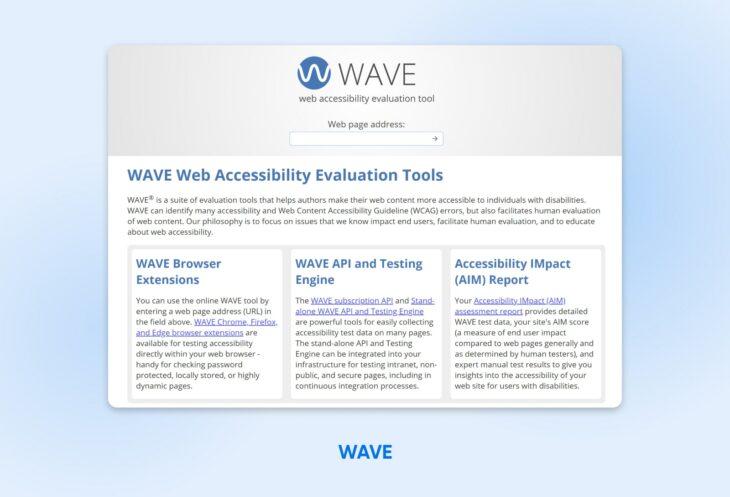 WAVE
web accessibility evaluation tool

Web page address:

WAVE Web Accessibility Evaluation Tools

WAVE® is a suite of evaluation tools that helps authors make their web content more accessible to individuals with disabilities. WAVE can identify many accessibility and Web Content Accessibility Guideline (WCAG) errors, but also facilitates human evaluation of web content. Our philosophy is to focus on issues that we know impact end users, facilitate human evaluation, and to educate about web accessibility.

WAVE Browser Extensions

You can use the online WAVE tool by entering a web page address (URL) in the field above. WAVE Chrome, Firefox, and Edge browser extensions are available for testing accessibility directly within your web browser - handy for checking password protected, locally stored, or highly dynamic pages.

WAVE API and Testing Engine

The WAVE subscription API and Stand-alone WAVE API and Testing Engine are powerful tools for easily collecting accessibility test data on many pages. The stand-alone API and Testing Engine can be integrated into your infrastructure for testing intranet, non-public, and secure pages, including in continuous integration processes.

Accessibility IMpact (AIM) Report

Your Accessibility IMpact (AIM) assessment report provides detailed WAVE test data, your site's AIM score (a measure of end user impact compared to web pages generally and as determined by human testers), and expert manual test results to give you insights into the accessibility of your web site for users with disabilities.

WAVE